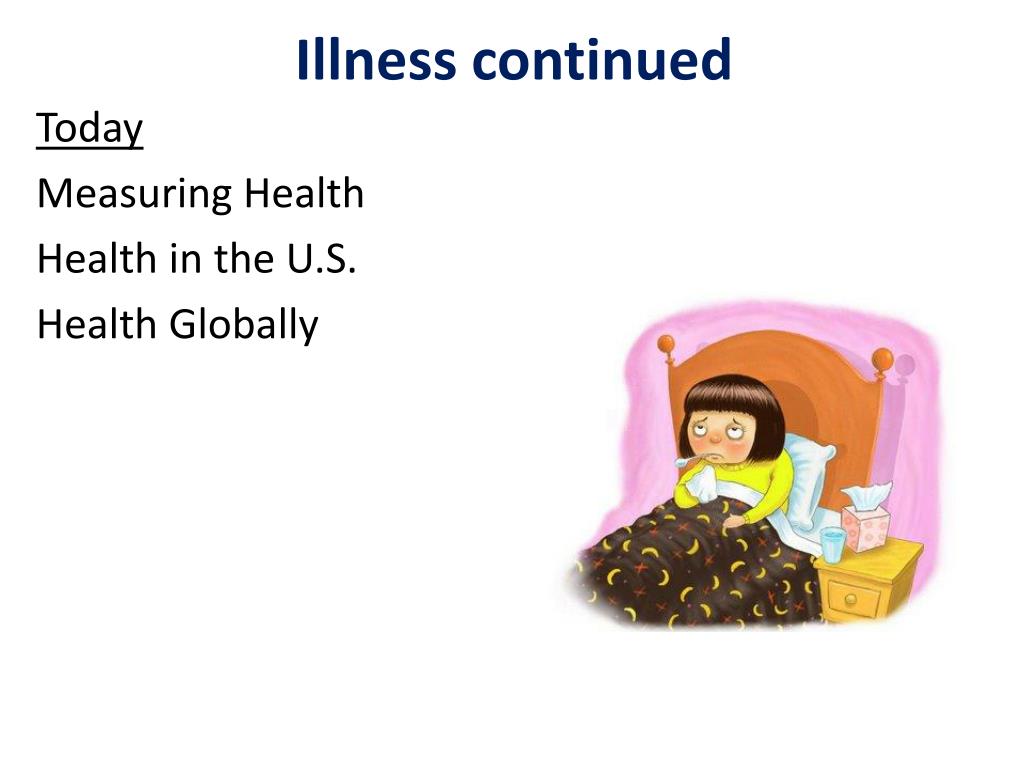 Illness continued

Today

Measuring Health

Health in the U.S.

Health Globally